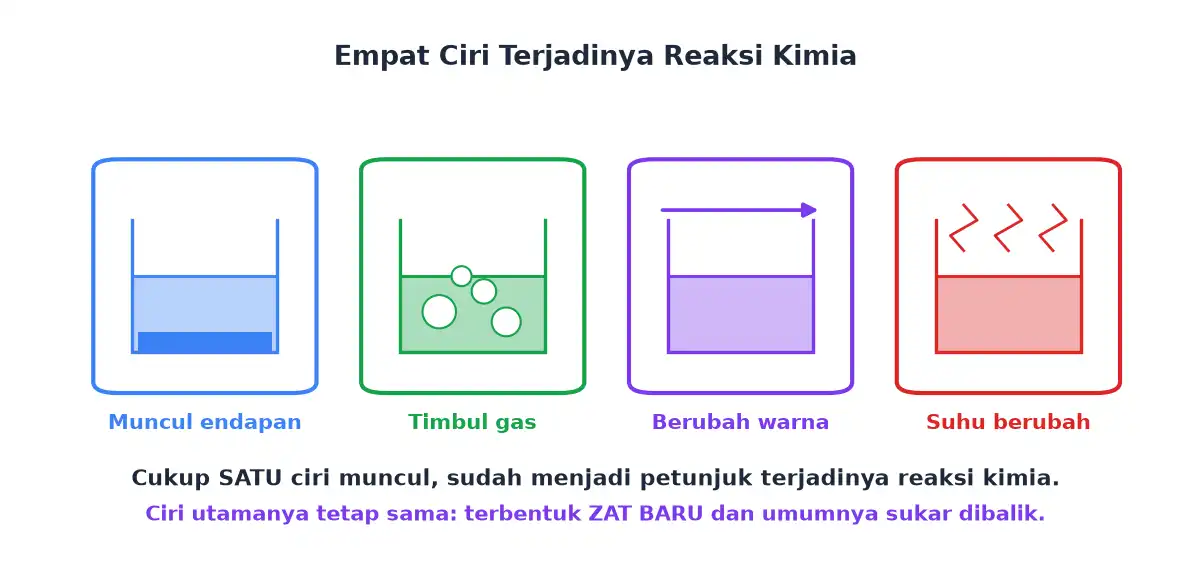 Empat Ciri Terjadinya Reaksi Kimia

Muncul endapan

Timbul gas

Berubah warna

Suhu berubah

Cukup SATU ciri muncul, sudah menjadi petunjuk terjadinya reaksi kimia.

Ciri utamanya tetap sama: terbentuk ZAT BARU dan umumnya sukar dibalik.